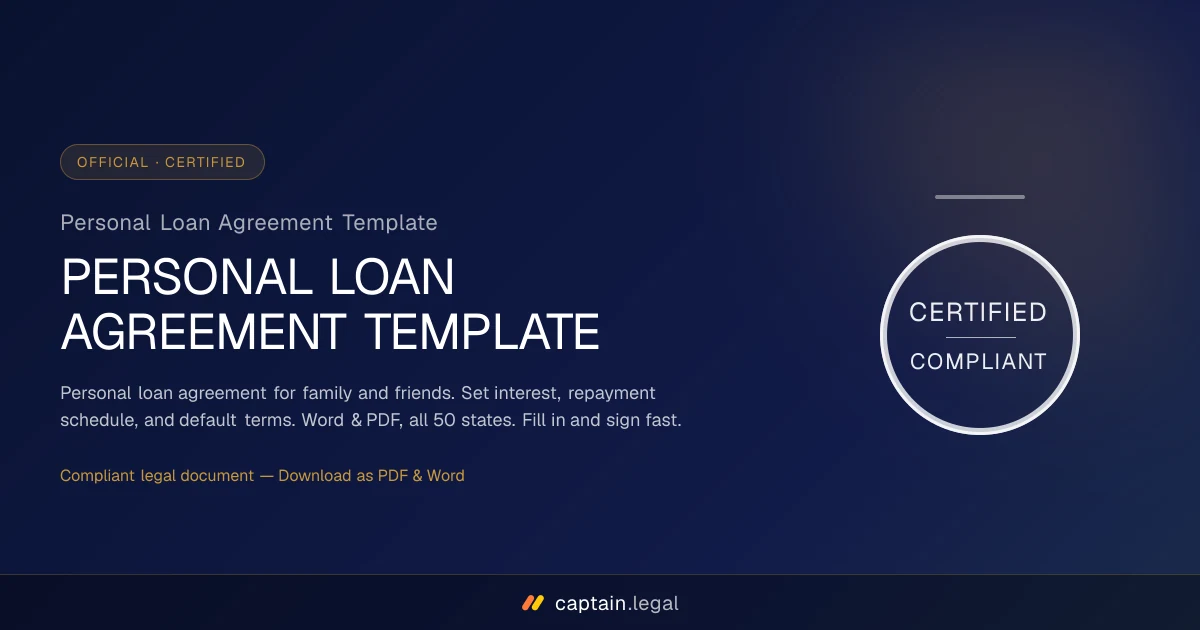 OFFICIAL · CERTIFIED

Personal Loan Agreement Template

PERSONAL LOAN AGREEMENT TEMPLATE

Personal loan agreement for family and friends. Set interest, repayment schedule, and default terms. Word & PDF, all 50 states. Fill in and sign fast.

Compliant legal document — Download as PDF & Word

CERTIFIED

COMPLIANT

captain.legal